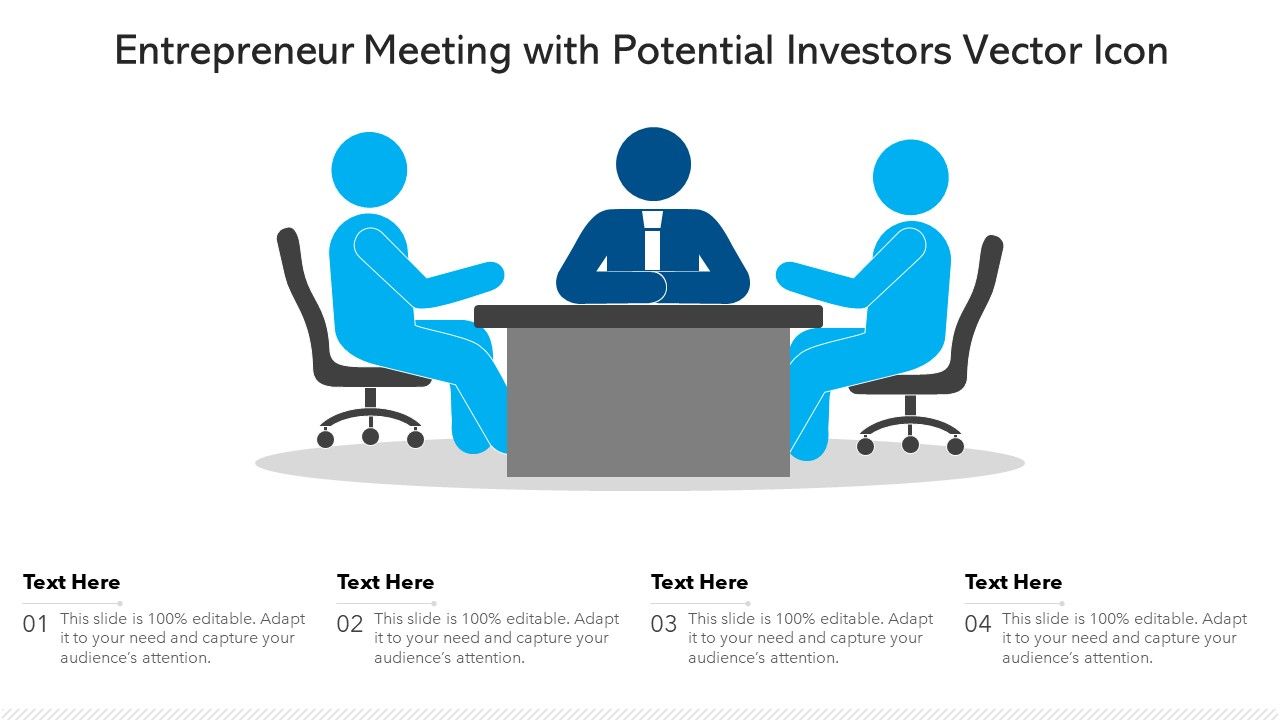 Entrepreneur Meeting with Potential Investors Vector Icon

Text Here

01 This slide is 100% editable. Adapt it to your need and capture your audience's attention.

Text Here

02 This slide is 100% editable. Adapt it to your need and capture your audience's attention.

Text Here

03 This slide is 100% editable. Adapt it to your need and capture your audience's attention.

Text Here

04 This slide is 100% editable. Adapt it to your need and capture your audience's attention.